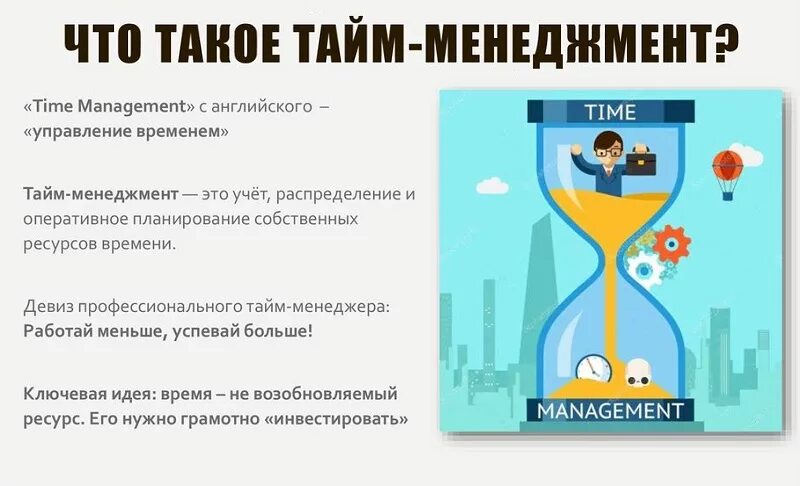 ЧТО ТАКОЕ ТАЙМ-МЕНЕДЖМЕНТ?

«Time Management» с английского – «управление временем»

Тайм-менеджмент — это учёт, распределение и оперативное планирование собственных ресурсов времени.

Девиз профессионального тайм-менеджера: Работай меньше, успевай больше!

Ключевая идея: время – не возобновляемый ресурс. Его нужно грамотно «инвестировать»

TIME

MANAGEMENT